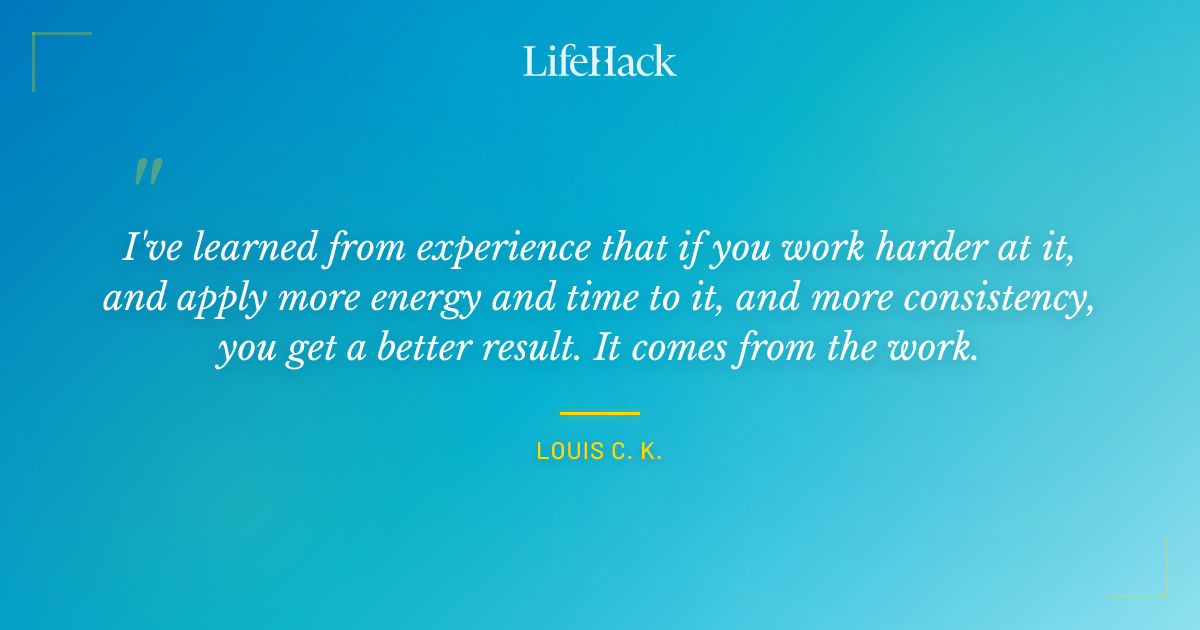 LifeHack

"

I've learned from experience that if you work harder at it, and apply more energy and time to it, and more consistency, you get a better result. It comes from the work.

LOUIS C. K.